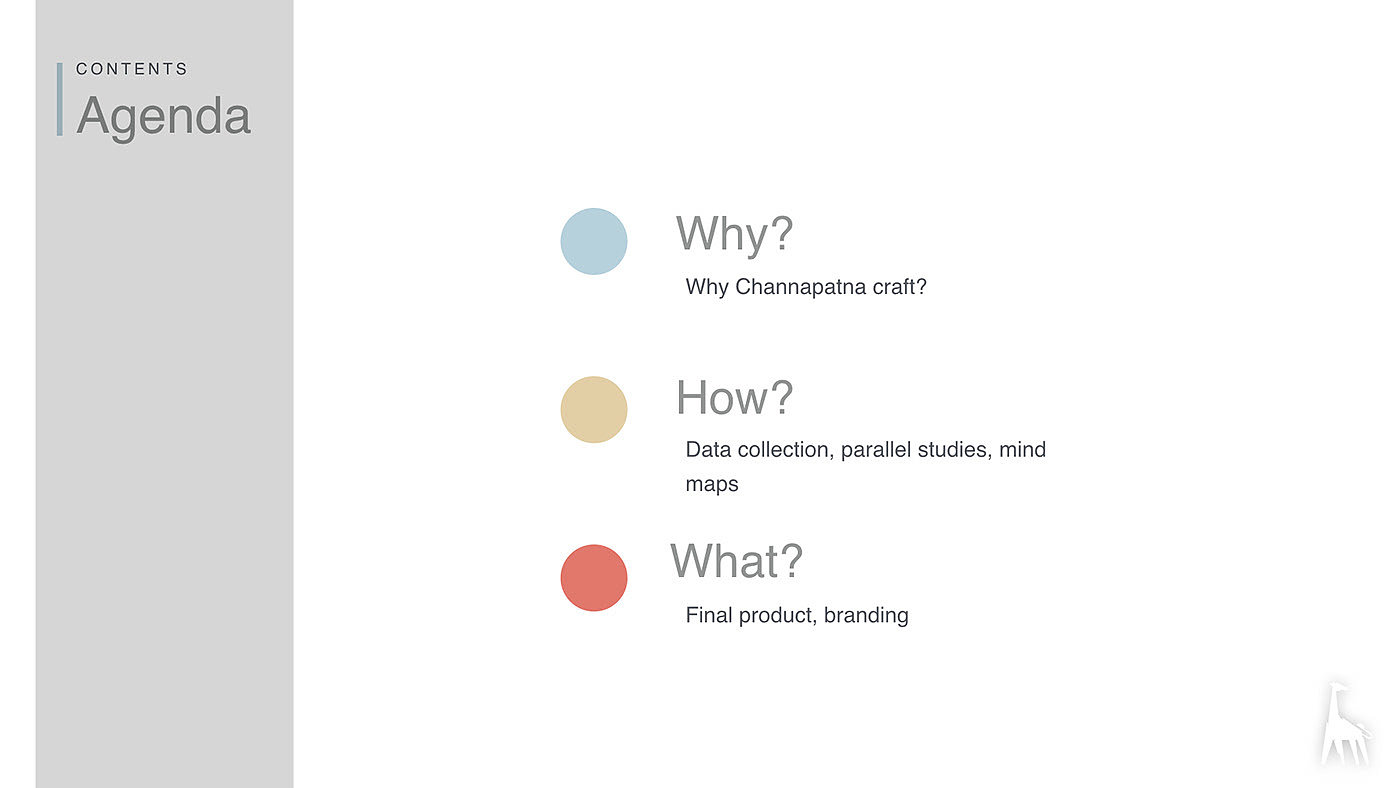 CONTENTS
Agenda

Why?
Why Channapatna craft?

How?
Data collection, parallel studies, mind maps

What?
Final product, branding